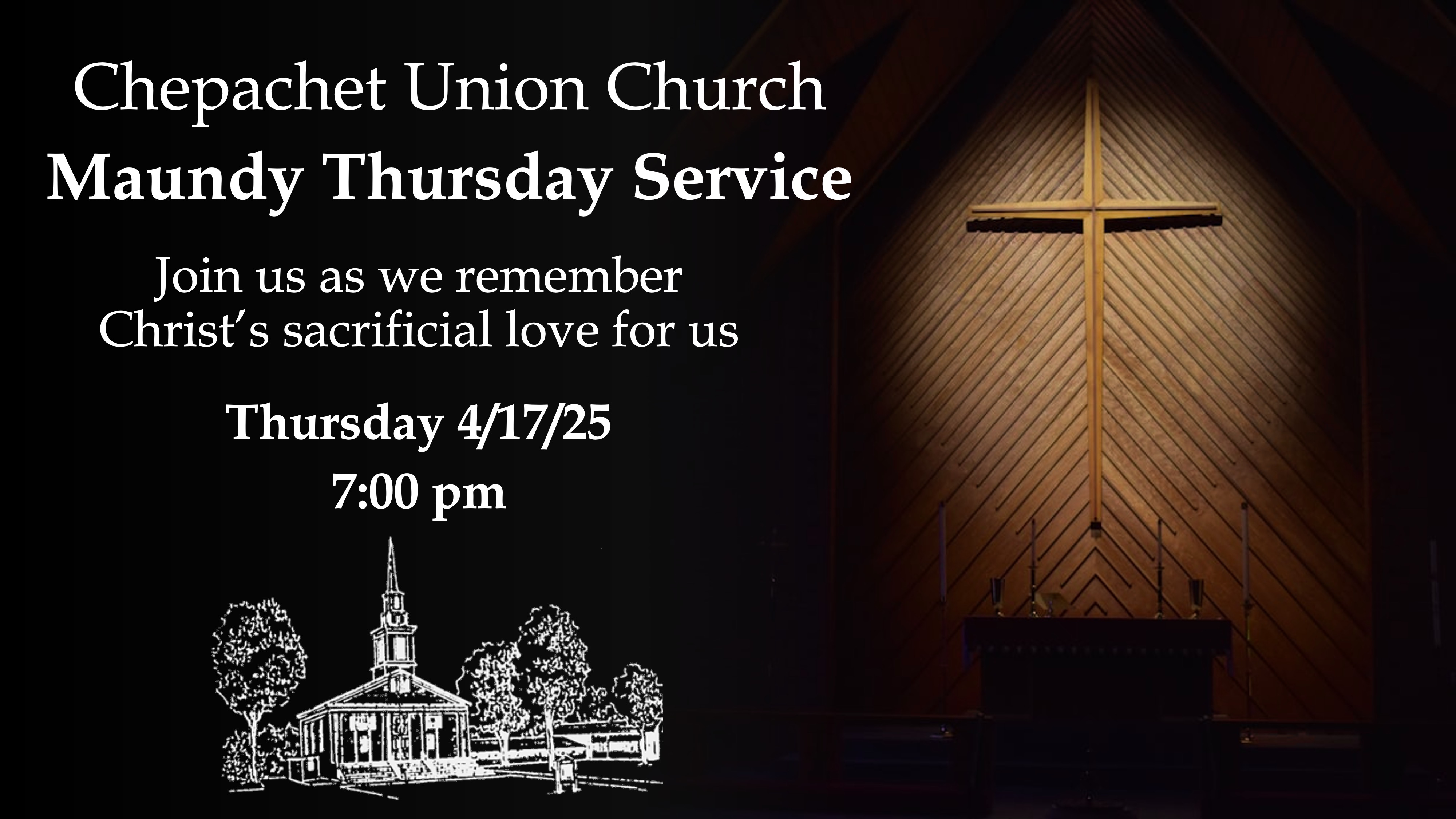 Chepachet Union Church
Maundy Thursday Service

Join us as we remember Christ's sacrificial love for us

Thursday 4/17/25
7:00 pm